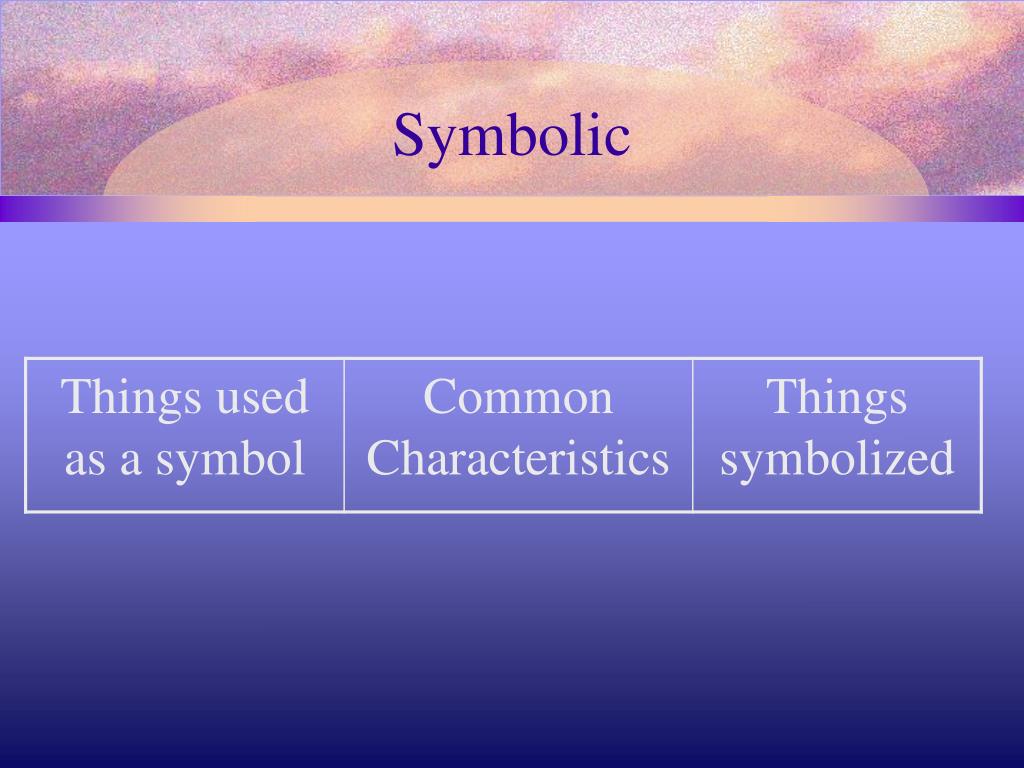 Symbolic

| Things used as a symbol | Common Characteristics | Things symbolized |
|---|---|---|